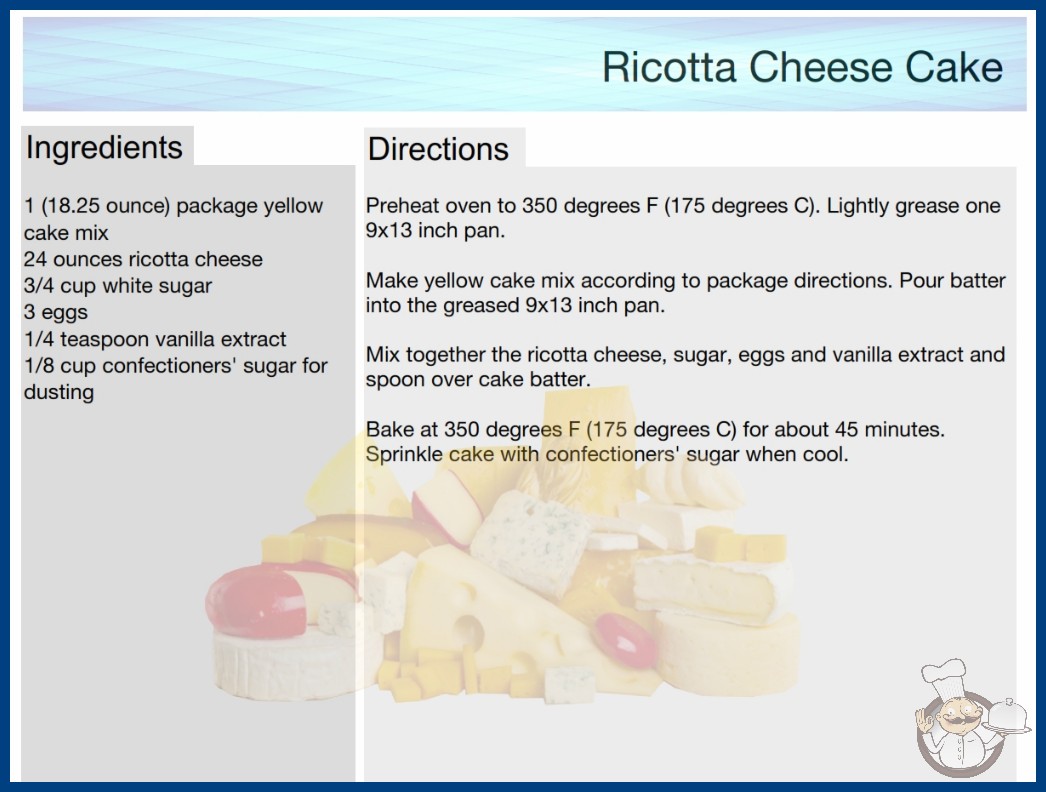 Ricotta Cheese Cake

Ingredients

1 (18.25 ounce) package yellow cake mix
24 ounces ricotta cheese
3/4 cup white sugar
3 eggs
1/4 teaspoon vanilla extract
1/8 cup confectioners' sugar for dusting

Directions

Preheat oven to 350 degrees F (175 degrees C). Lightly grease one 9x13 inch pan.

Make yellow cake mix according to package directions. Pour batter into the greased 9x13 inch pan.

Mix together the ricotta cheese, sugar, eggs and vanilla extract and spoon over cake batter.

Bake at 350 degrees F (175 degrees C) for about 45 minutes. Sprinkle cake with confectioners' sugar when cool.